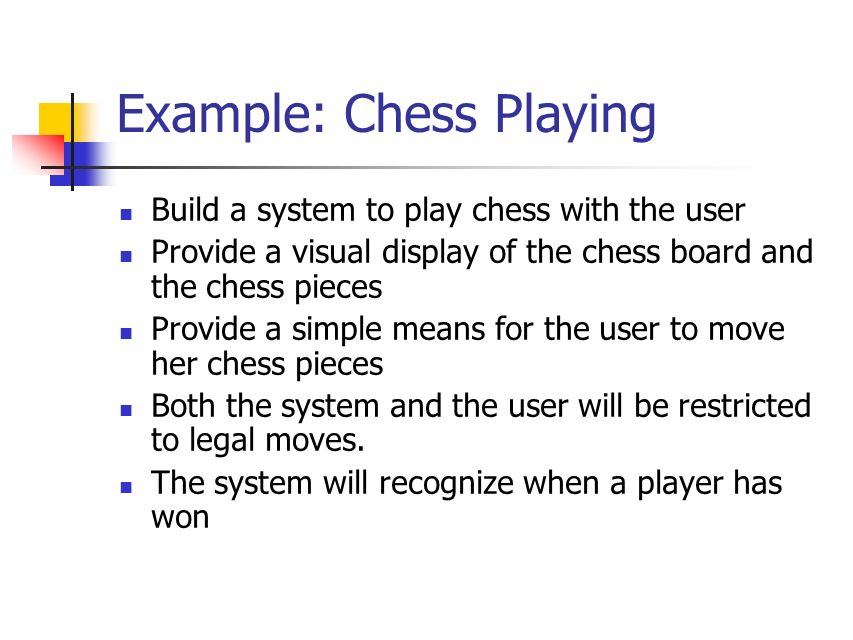 Example: Chess Playing

- Build a system to play chess with the user
- Provide a visual display of the chess board and the chess pieces
- Provide a simple means for the user to move her chess pieces
- Both the system and the user will be restricted to legal moves.
- The system will recognize when a player has won